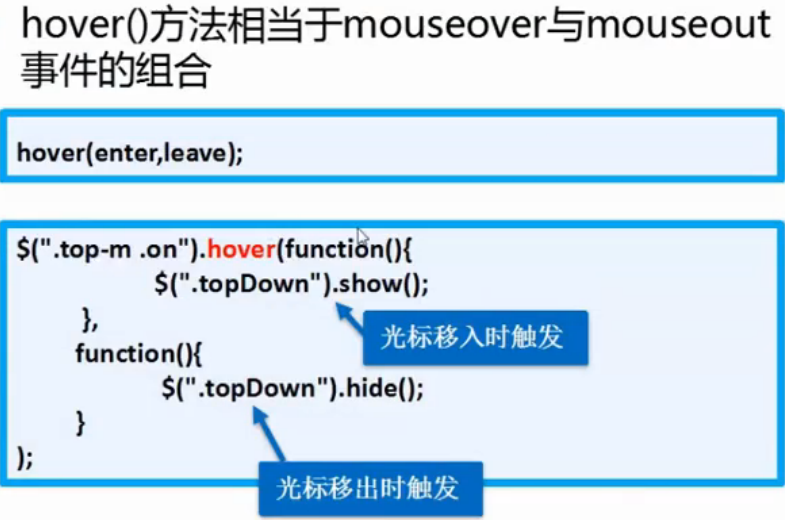 hover()方法相当于mouseover与mouseout事件的组合

hover(enter,leave);

$(".top-m .on").hover(function(){
$(".topDown").show();
},
function(){
$(".topDown").hide();
}
);

光标移入时触发

光标移出时触发